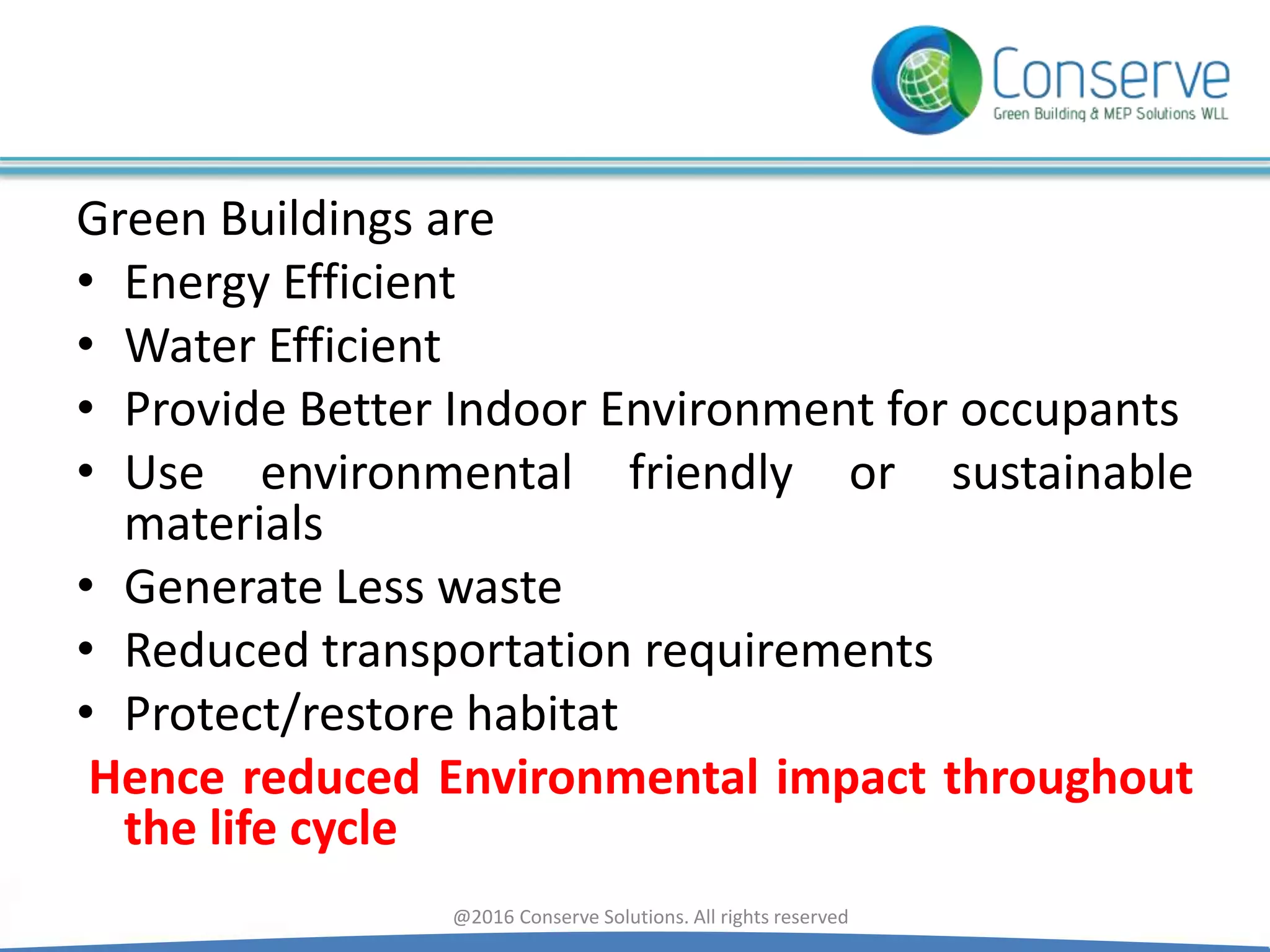 Conserve
Green Building & MEP Solutions WLL

Green Buildings are
• Energy Efficient
• Water Efficient
• Provide Better Indoor Environment for occupants
• Use environmental friendly or sustainable materials
• Generate Less waste
• Reduced transportation requirements
• Protect/restore habitat

Hence reduced Environmental impact throughout the life cycle

@2016 Conserve Solutions. All rights reserved